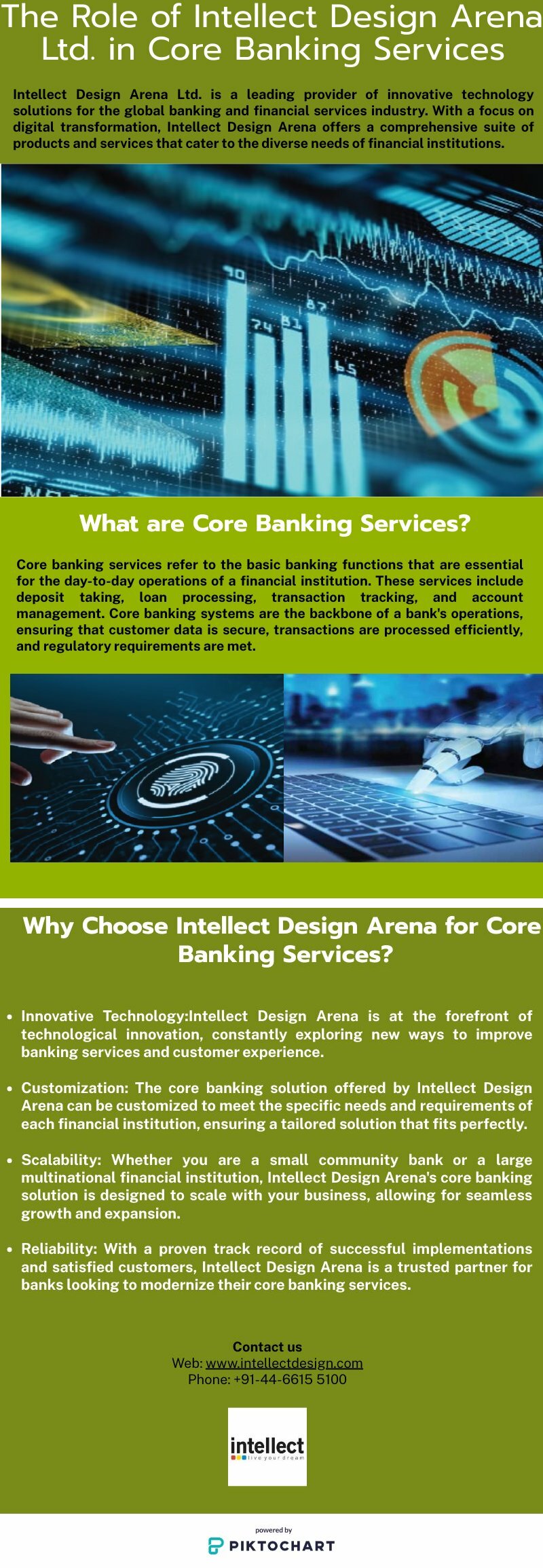 The Role of Intellect Design Arena Ltd. in Core Banking Services

Intellect Design Arena Ltd. is a leading provider of innovative technology solutions for the global banking and financial services industry. With a focus on digital transformation, Intellect Design Arena offers a comprehensive suite of products and services that cater to the diverse needs of financial institutions.

90
74
81
87
65

What are Core Banking Services?

Core banking services refer to the basic banking functions that are essential for the day-to-day operations of a financial institution. These services include deposit taking, loan processing, transaction tracking, and account management. Core banking systems are the backbone of a bank's operations, ensuring that customer data is secure, transactions are processed efficiently, and regulatory requirements are met.

Why Choose Intellect Design Arena for Core Banking Services?

• Innovative Technology:Intellect Design Arena is at the forefront of technological innovation, constantly exploring new ways to improve banking services and customer experience.

• Customization: The core banking solution offered by Intellect Design Arena can be customized to meet the specific needs and requirements of each financial institution, ensuring a tailored solution that fits perfectly.

• Scalability: Whether you are a small community bank or a large multinational financial institution, Intellect Design Arena's core banking solution is designed to scale with your business, allowing for seamless growth and expansion.

• Reliability: With a proven track record of successful implementations and satisfied customers, Intellect Design Arena is a trusted partner for banks looking to modernize their core banking services.

Contact us
Web: www.intellectdesign.com
Phone: +91-44-6615 5100

intellect
live your dream

powered by
PIKTOCHART